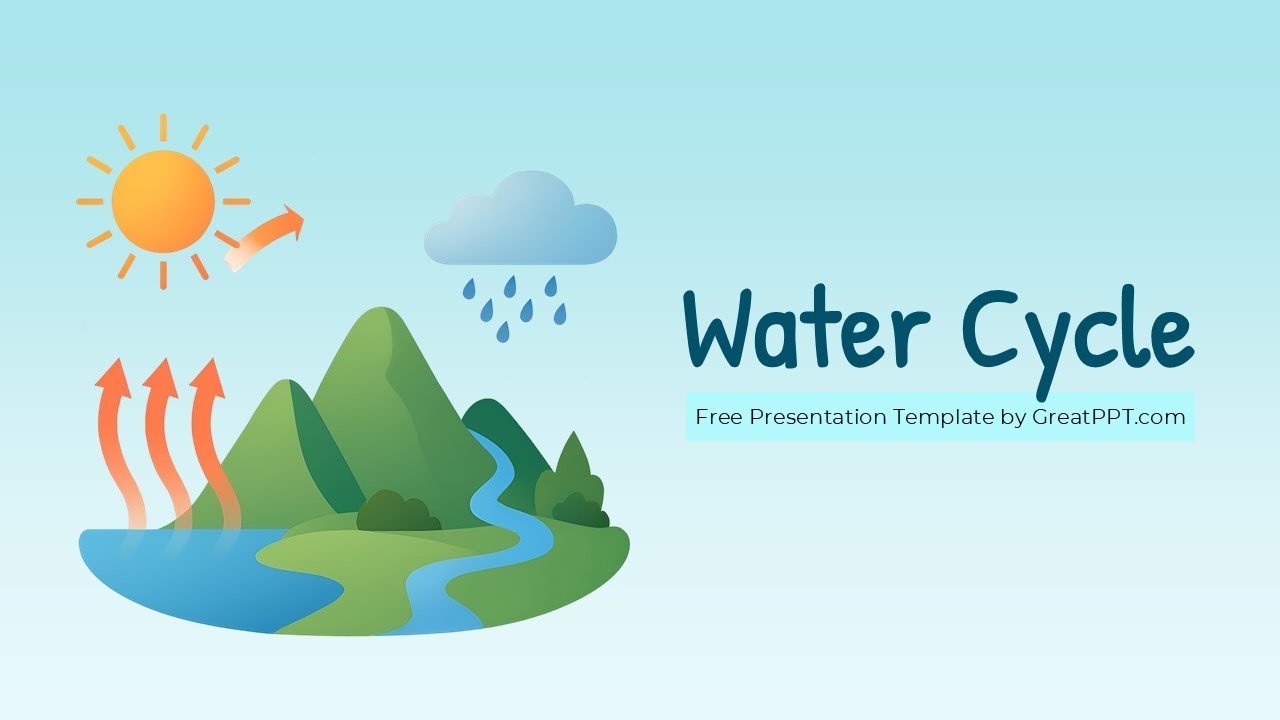 Water Cycle

Free Presentation Template by GreatPPT.com